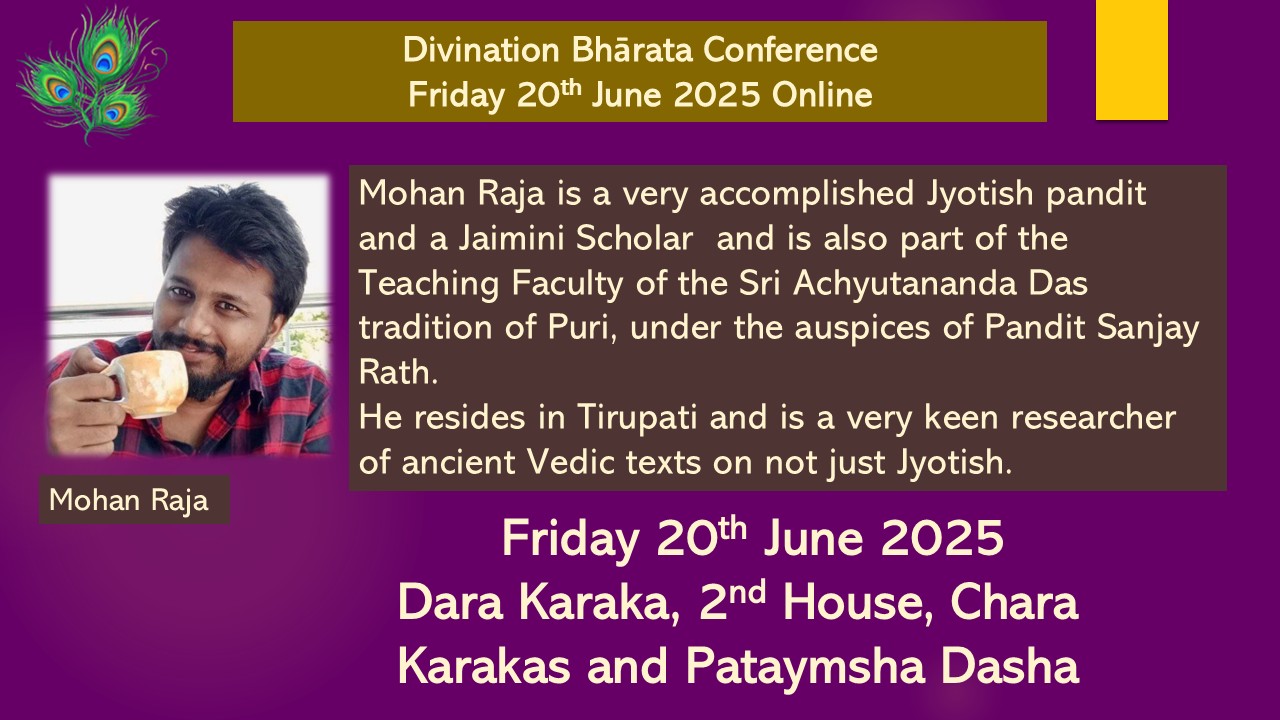 Divination Bhārata Conference
Friday 20$^{th}$ June 2025 Online

Mohan Raja is a very accomplished Jyotish pandit and a Jaimini Scholar and is also part of the Teaching Faculty of the Sri Achyutananda Das tradition of Puri, under the auspices of Pandit Sanjay Rath.
He resides in Tirupati and is a very keen researcher of ancient Vedic texts on not just Jyotish.

Mohan Raja

Friday 20$^{th}$ June 2025
Dara Karaka, 2$^{nd}$ House, Chara Karakas and Pataymsha Dasha